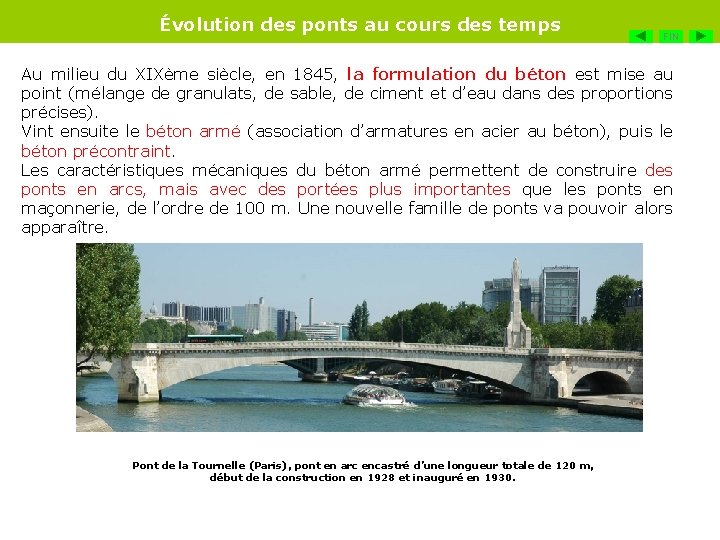 Évolution des ponts au cours des temps

FIN

Au milieu du XIXème siècle, en 1845, la formulation du béton est mise au point (mélange de granulats, de sable, de ciment et d'eau dans des proportions précises).
Vint ensuite le béton armé (association d'armatures en acier au béton), puis le béton précontraint.
Les caractéristiques mécaniques du béton armé permettent de construire des ponts en arcs, mais avec des portées plus importantes que les ponts en maçonnerie, de l'ordre de 100 m. Une nouvelle famille de ponts va pouvoir alors apparaître.

Pont de la Tournelle (Paris), pont en arc encastré d'une longueur totale de 120 m, début de la construction en 1928 et inauguré en 1930.